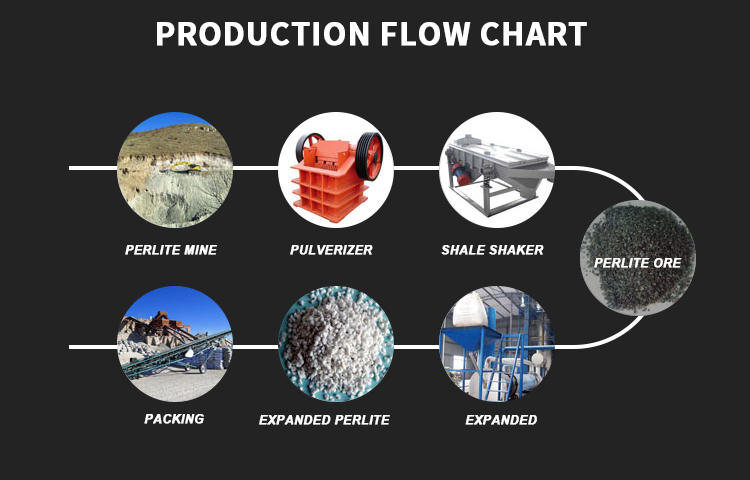 PRODUCTION FLOW CHART

PERLITE MINE

PULVERIZER

SHALE SHAKER

PERLITE ORE

PACKING

EXPANDED PERLITE

EXPANDED